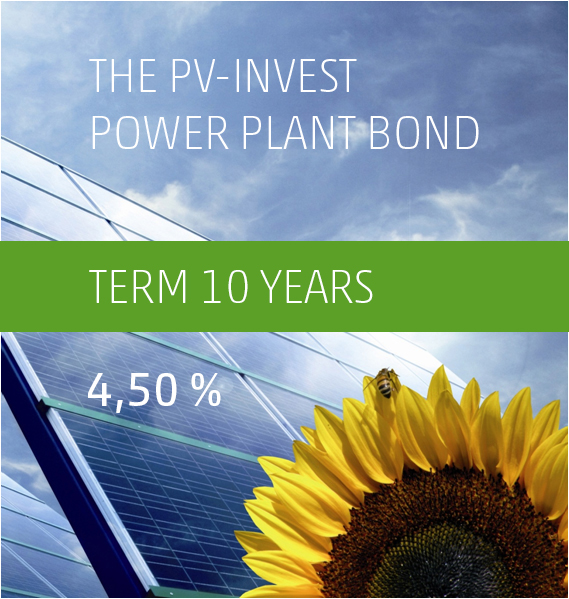 THE PV-INVEST
POWER PLANT BOND

TERM 10 YEARS

4,50 %